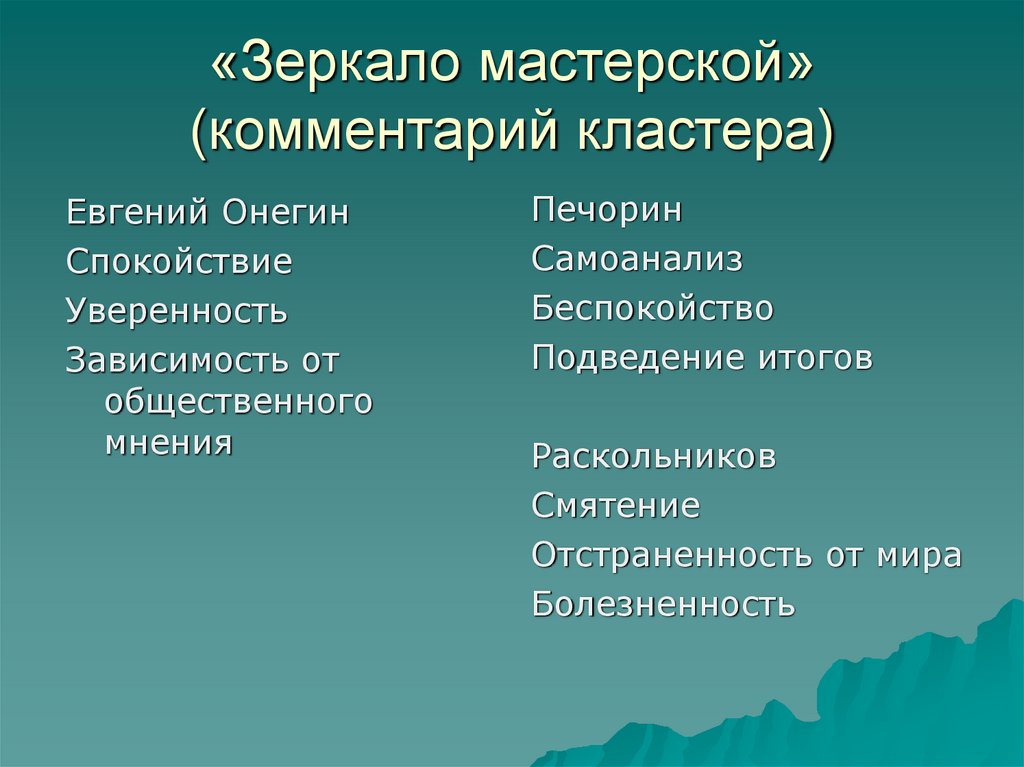 «Зеркало мастерской» (комментарий кластера)

Евгений Онегин
Спокойствие
Уверенность
Зависимость от общественного мнения

Печорин
Самоанализ
Беспокойство
Подведение итогов

Раскольников
Смятение
Отстраненность от мира
Болезненность